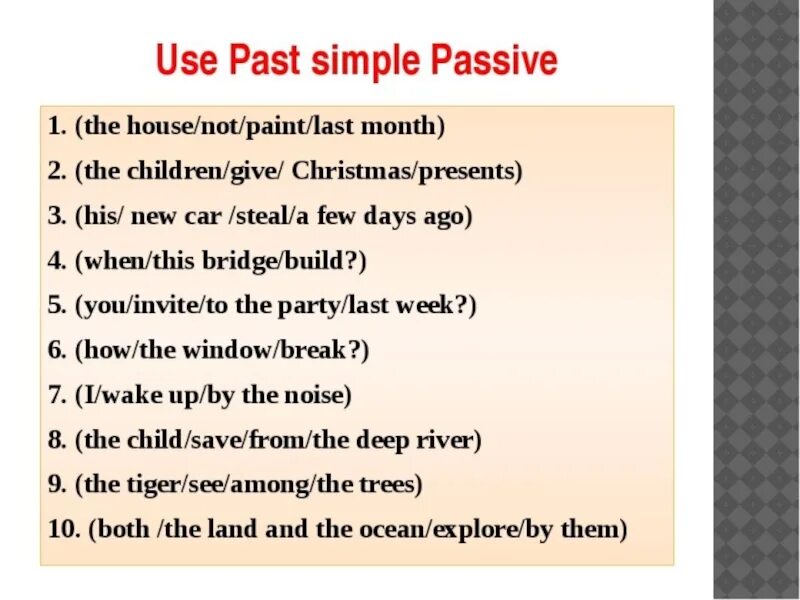 Use Past simple Passive

1. (the house/not/paint/last month)

2. (the children/give/ Christmas/presents)

3. (his/ new car /steal/a few days ago)

4. (when/this bridge/build?)

5. (you/invite/to the party/last week?)

6. (how/the window/break?)

7. (I/wake up/by the noise)

8. (the child/save/from/the deep river)

9. (the tiger/see/among/the trees)

10. (both /the land and the ocean/explore/by them)